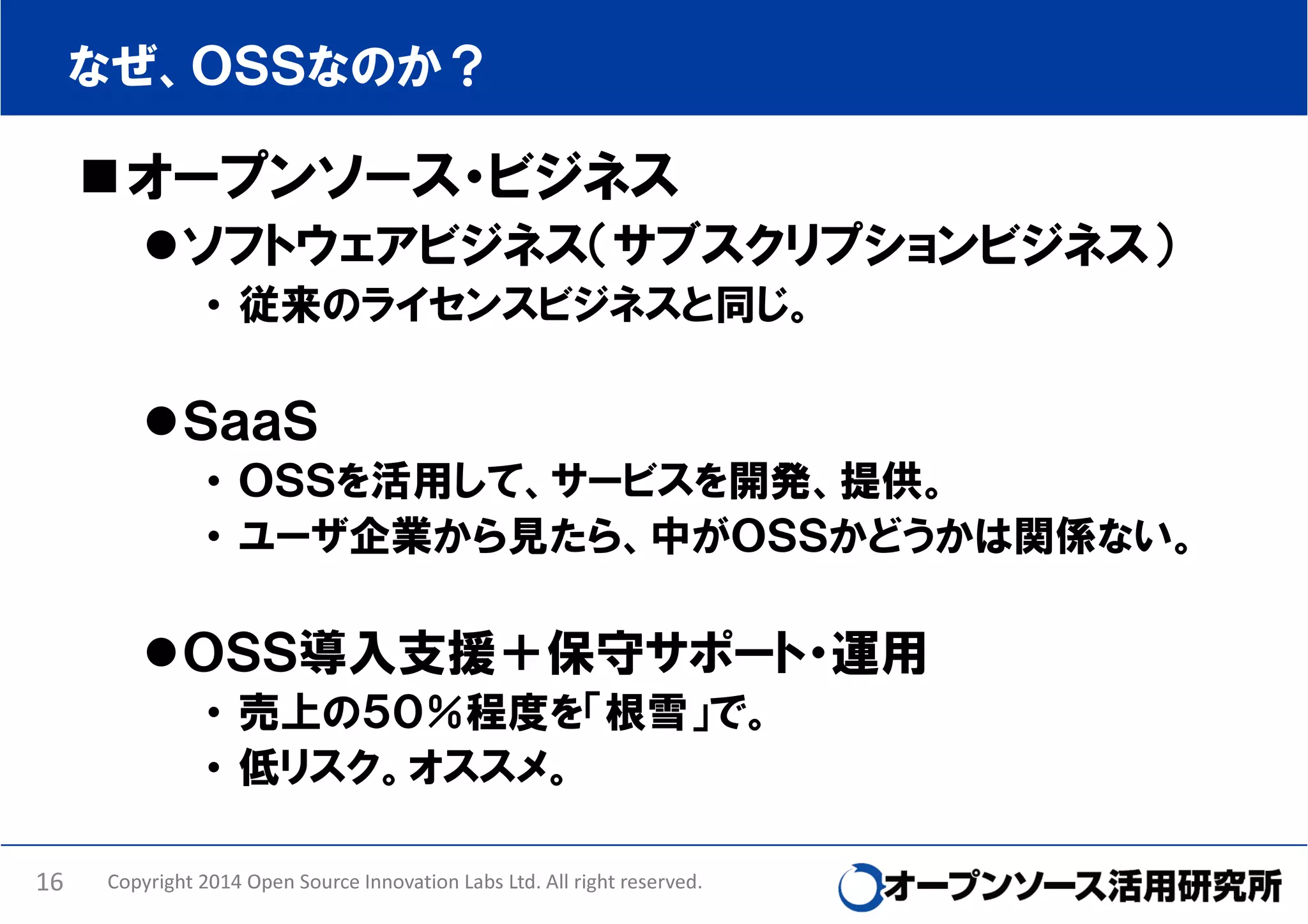 なぜ、OSSなのか？

■オープンソース・ビジネス

●ソフトウェアビジネス（サブスクリプションビジネス）

・従来のライセンスビジネスと同じ。

●SaaS

・OSSを活用して、サービスを開発、提供。

・ユーザ企業から見たら、中がOSSかどうかは関係ない。

●OSS導入支援＋保守サポート・運用

・売上の50%程度を「根雪」で。

・低リスク。オススメ。

16 Copyright 2014 Open Source Innovation Labs Ltd. All right reserved.

オープンソース活用研究所